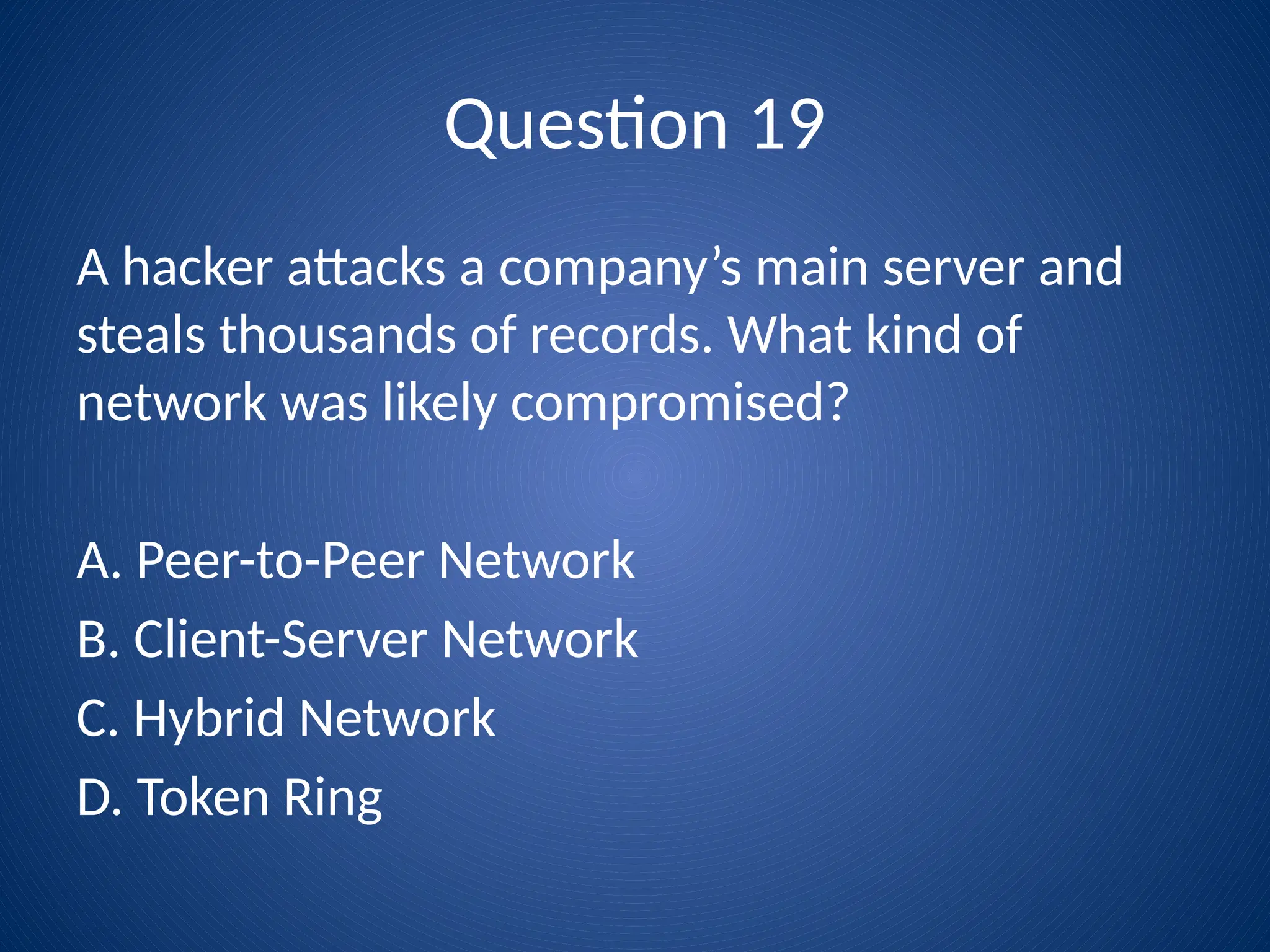 Question 19

A hacker attacks a company’s main server and steals thousands of records. What kind of network was likely compromised?

A. Peer-to-Peer Network
B. Client-Server Network
C. Hybrid Network
D. Token Ring